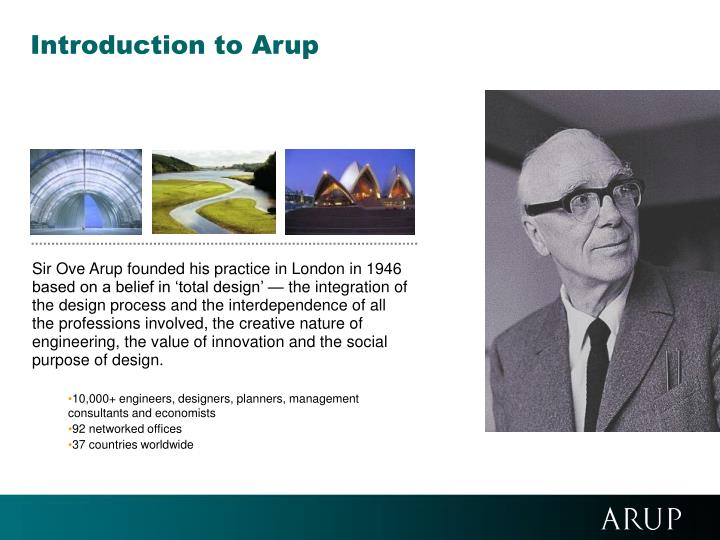 Introduction to Arup

Sir Ove Arup founded his practice in London in 1946 based on a belief in ‘total design’ — the integration of the design process and the interdependence of all the professions involved, the creative nature of engineering, the value of innovation and the social purpose of design.

•10,000+ engineers, designers, planners, management consultants and economists
•92 networked offices
•37 countries worldwide

ARUP